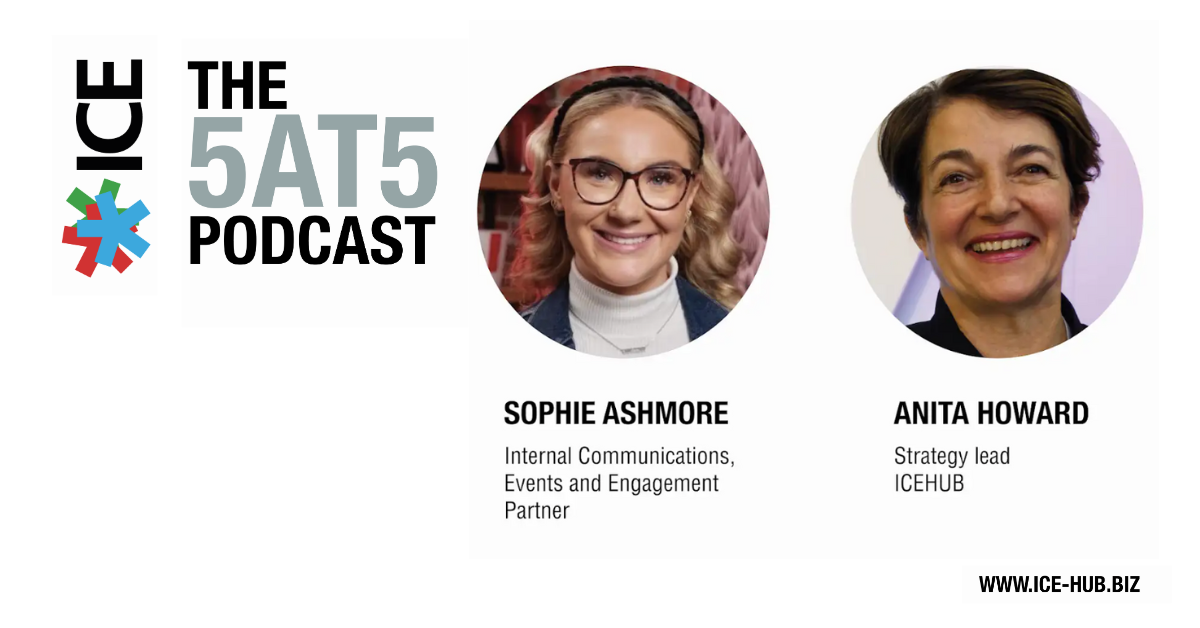 ICE

THE
5AT5
PODCAST

SOPHIE ASHMORE

Internal Communications, Events and Engagement Partner

ANITA HOWARD

Strategy lead
ICEHUB

WWW.ICE-HUB.BIZ